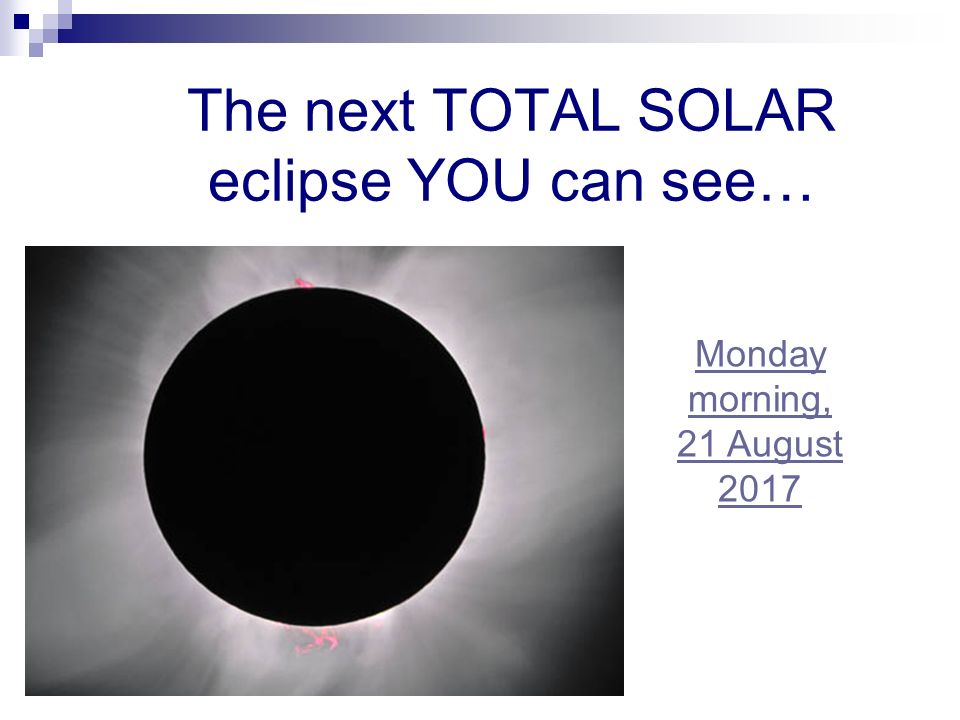 The next TOTAL SOLAR eclipse YOU can see…

Monday morning, 21 August 2017